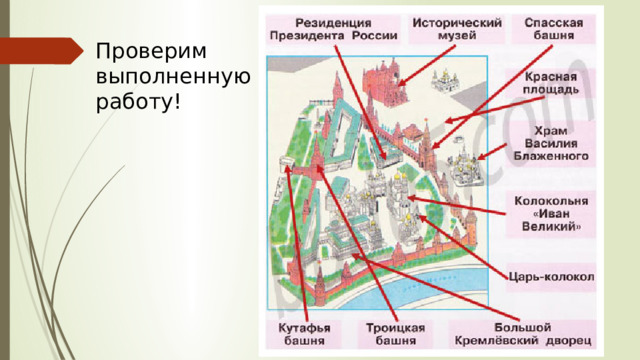 Проверим выполненную работу!

Резиденция Президента России

Исторический музей

Спасская башня

Красная площадь

Храм Василия Блаженного

Колокольня «Иван Великий»

Царь-колокол

Кутафья башня

Троицкая башня

Большой Кремлёвский дворец